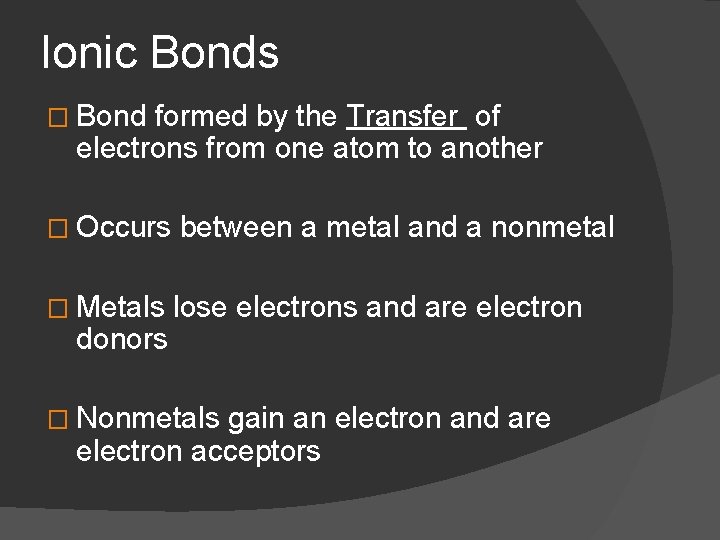 Ionic Bonds

□ Bond formed by the Transfer of electrons from one atom to another

□ Occurs between a metal and a nonmetal

□ Metals lose electrons and are electron donors

□ Nonmetals gain an electron and are electron acceptors